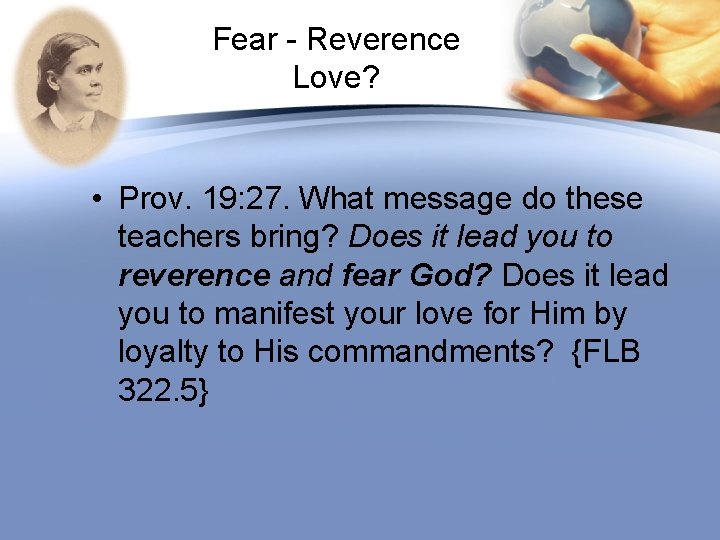 Fear - Reverence
Love?

• Prov. 19:27. What message do these teachers bring? Does it lead you to reverence and fear God? Does it lead you to manifest your love for Him by loyalty to His commandments? {FLB 322.5}